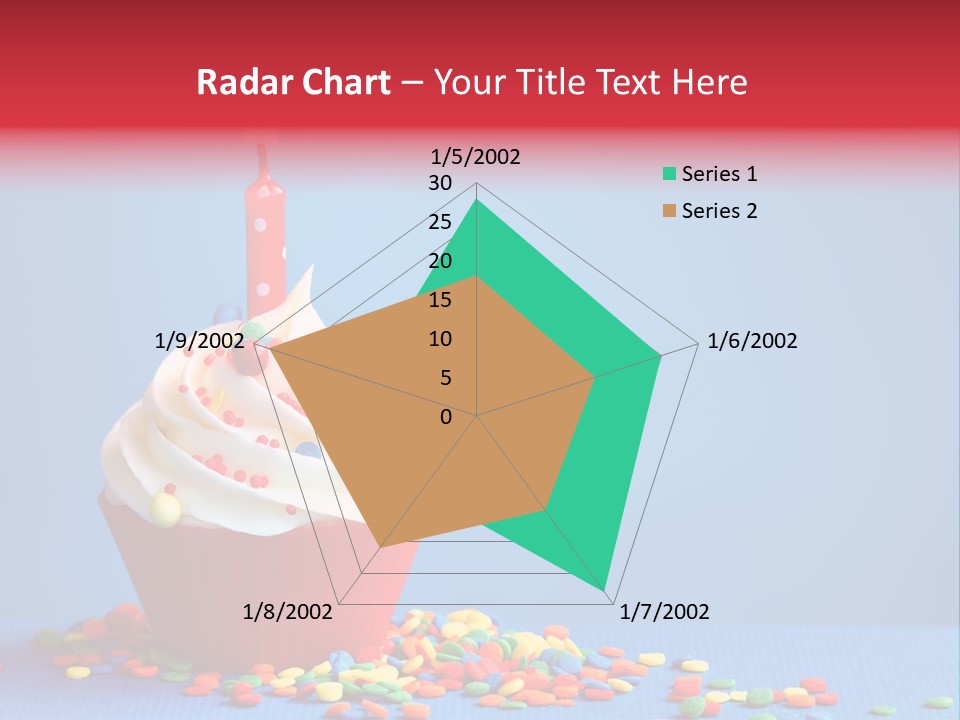 Radar Chart – Your Title Text Here

1/5/2002
30
25
20
15
10
5
0
1/6/2002
1/7/2002
1/8/2002
1/9/2002

Series 1
Series 2